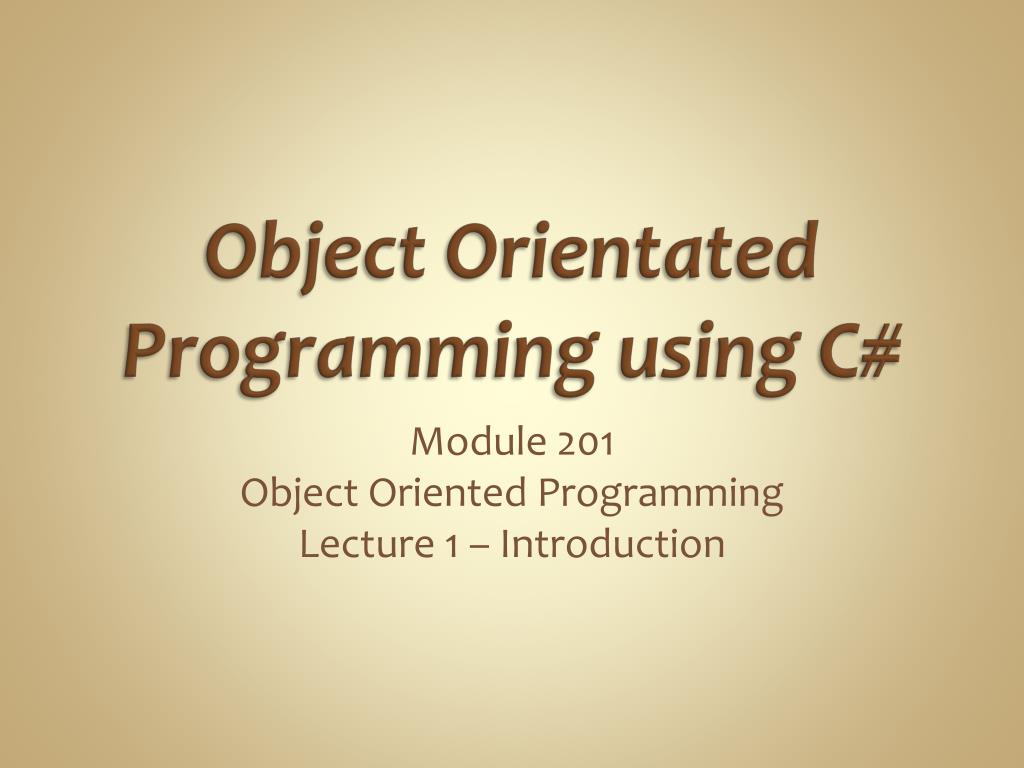 Object Orientated Programming using C#

Module 201
Object Oriented Programming
Lecture 1 – Introduction